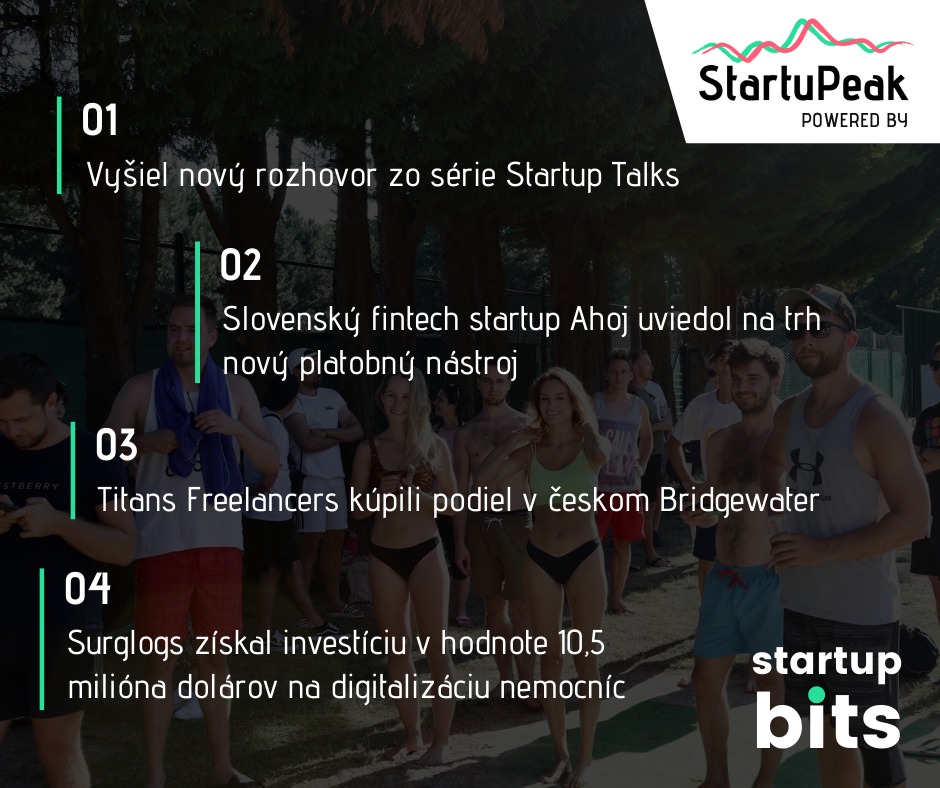 StartuPeak
POWERED BY

01
Vyšiel nový rozhovor zo série Startup Talks

02
Slovenský fintech startup Ahoj uviedol na trh nový platobný nástroj

03
Titans Freelancers kúpili podiel v českom Bridgewater

04
Surglogs získal investíciu v hodnote 10,5 milióna dolárov na digitalizáciu nemocníc

startup bits